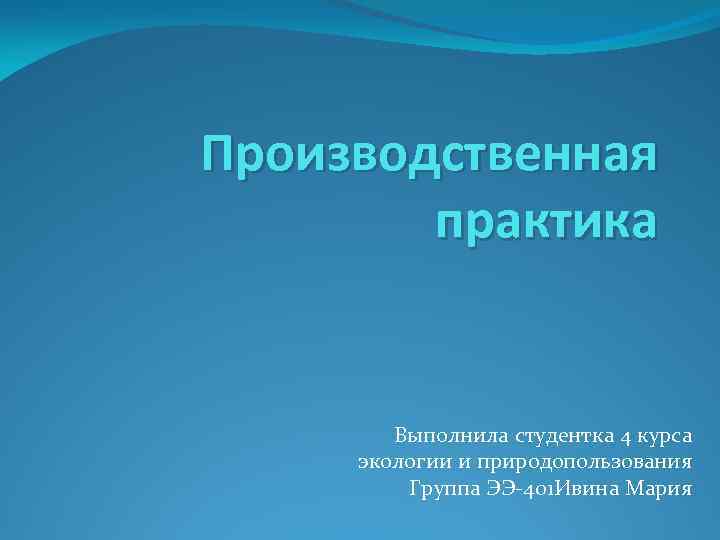 Производственная практика

Выполнила студентка 4 курса
экологии и природопользования
Группа ЭЭ-401Ивина Мария